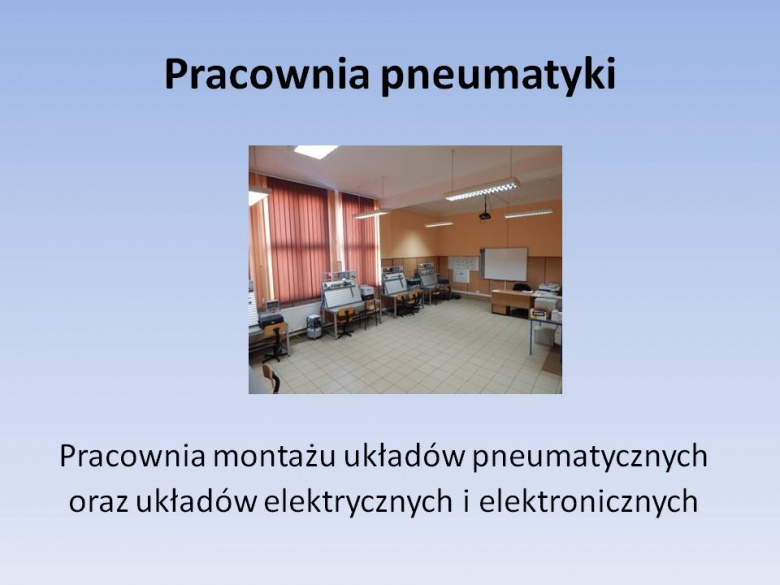 Pracownia pneumatyki

Pracownia montażu układów pneumatycznych oraz układów elektrycznych i elektronicznych